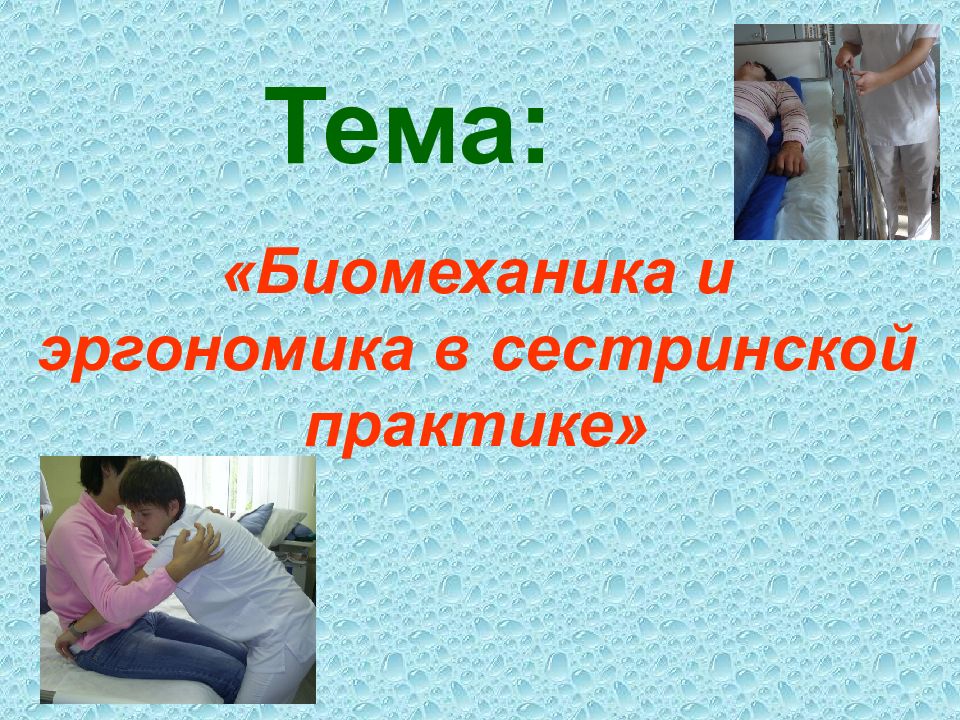 Тема:

«Биомеханика и эргономика в сестринской практике»